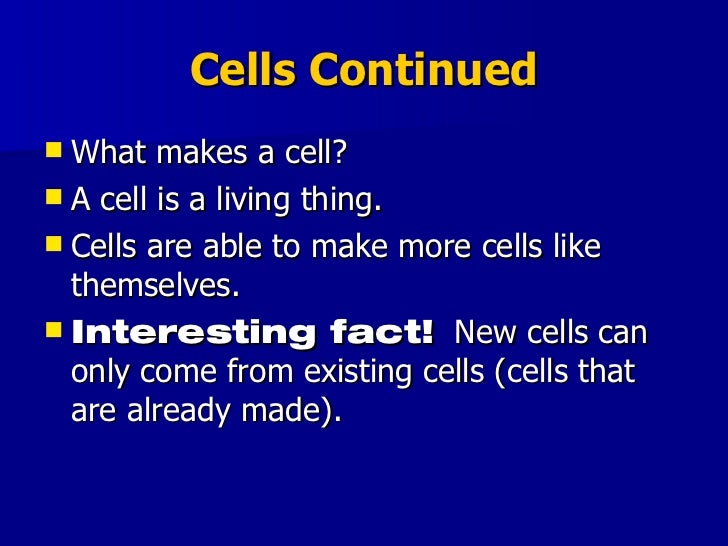 Cells Continued

- What makes a cell?
- A cell is a living thing.
- Cells are able to make more cells like themselves.
- Interesting fact! New cells can only come from existing cells (cells that are already made).